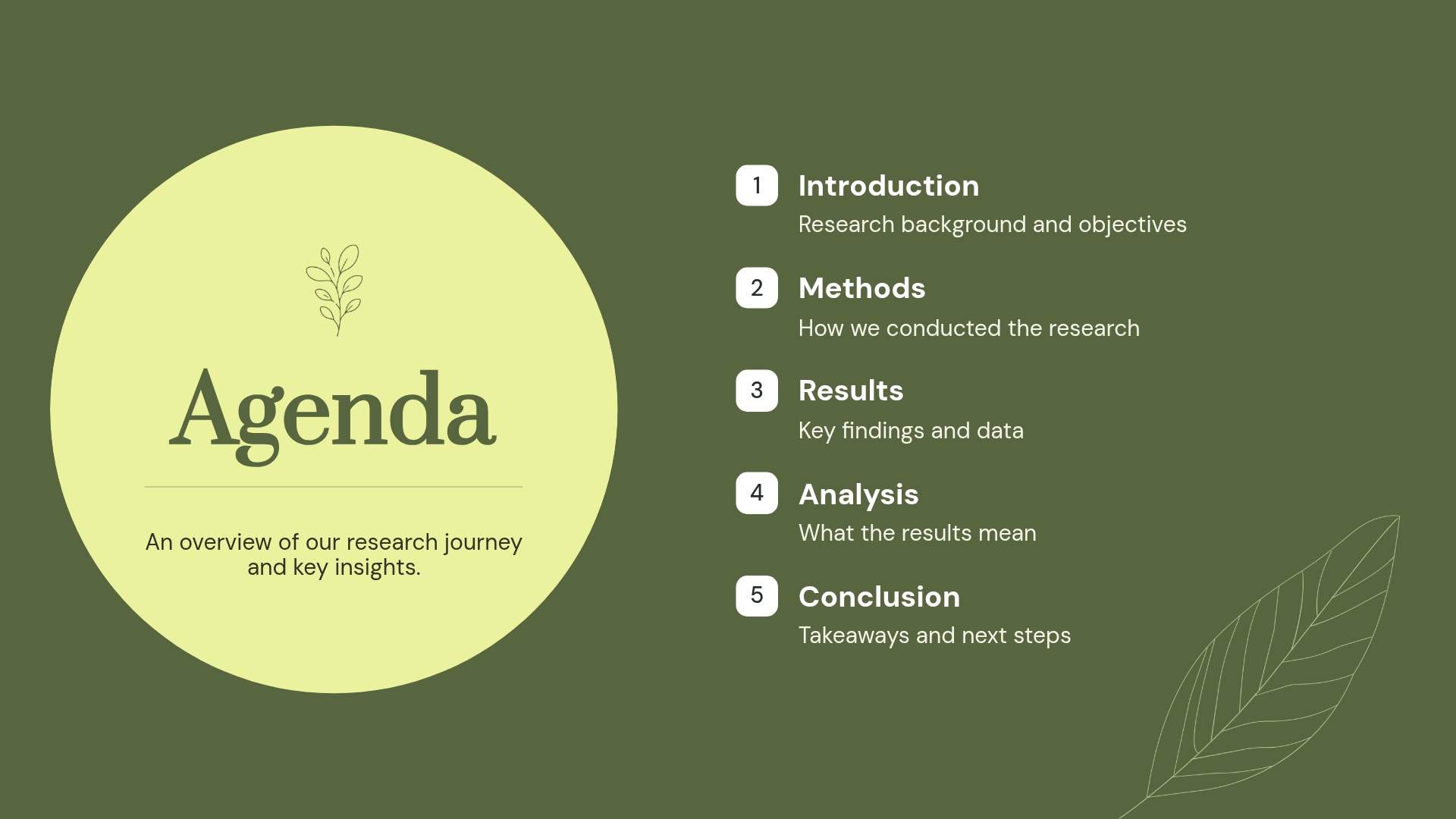 Agenda

An overview of our research journey and key insights.

1 Introduction
Research background and objectives

2 Methods
How we conducted the research

3 Results
Key findings and data

4 Analysis
What the results mean

5 Conclusion
Takeaways and next steps